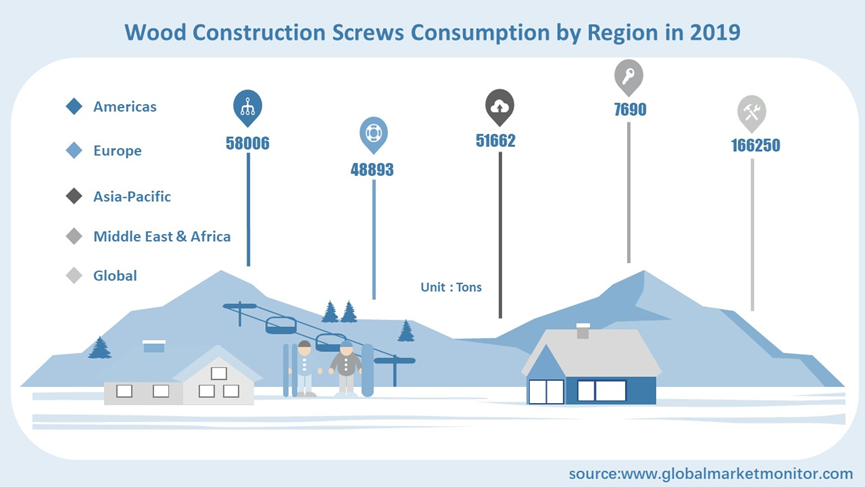 Wood Construction Screws Consumption by Region in 2019

Americas

Europe

Asia-Pacific

Middle East & Africa

Global

58006

48893

51662

7690

166250

Unit : Tons

source:www.globalmarketmonitor.com